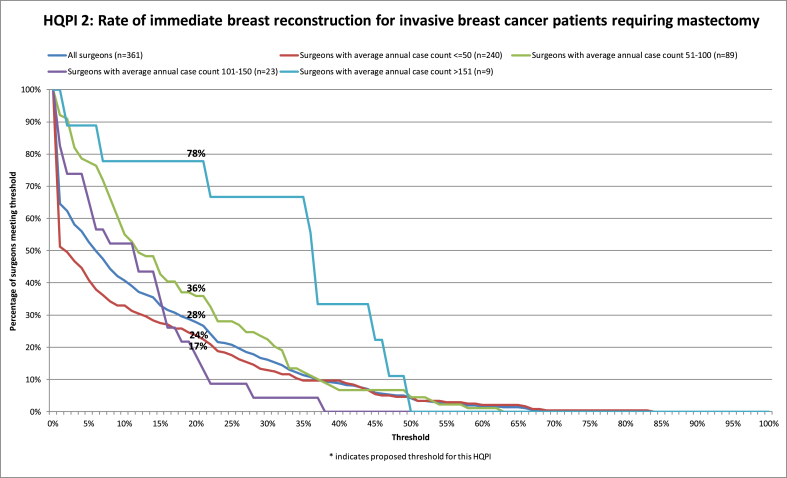 HQPI 2: Rate of immediate breast reconstruction for invasive breast cancer patients requiring mastectomy

All surgeons (n=361)
Surgeons with average annual case count <=50 (n=240)
Surgeons with average annual case count 51-100 (n=89)
Surgeons with average annual case count 101-150 (n=23)
Surgeons with average annual case count >151 (n=9)

Percentage of surgeons meeting threshold

100%
90%
80%
70%
60%
50%
40%
30%
20%
10%
0%

78%
36%
28%
24%
17%

0% 5% 10% 15% 20% 25% 30% 35% 40% 45% 50% 55% 60% 65% 70% 75% 80% 85% 90% 95% 100%

Threshold

* indicates proposed threshold for this HQPI